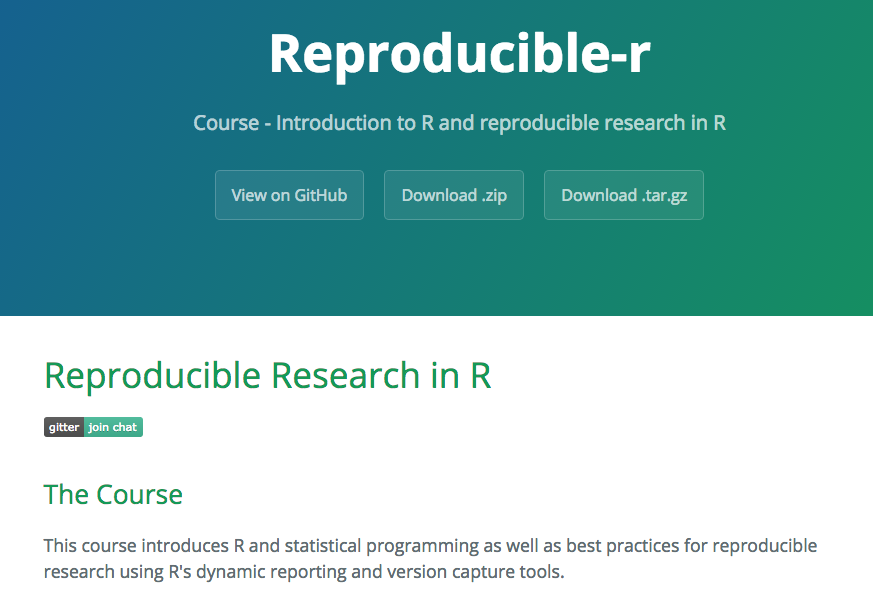 Reproducible-r

Course - Introduction to R and reproducible research in R

View on GitHub Download .zip Download .tar.gz

Reproducible Research in R

gitter join chat

The Course

This course introduces R and statistical programming as well as best practices for reproducible research using R's dynamic reporting and version capture tools.